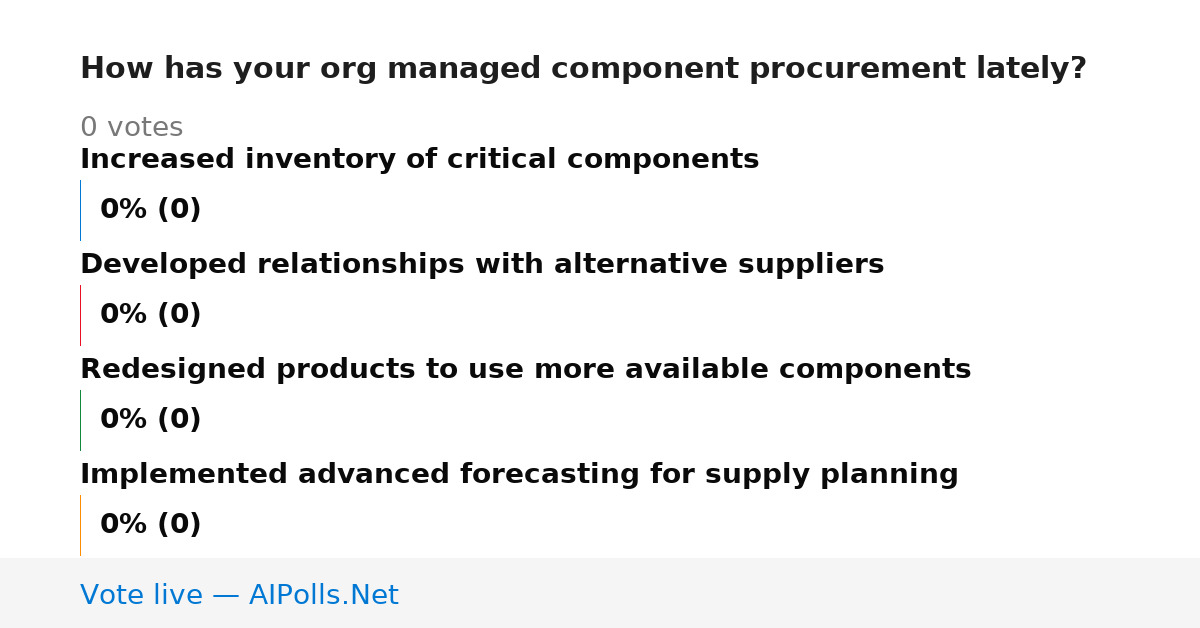 How has your org managed component procurement lately?

0 votes

Increased inventory of critical components

0% (0)

Developed relationships with alternative suppliers

0% (0)

Redesigned products to use more available components

0% (0)

Implemented advanced forecasting for supply planning

0% (0)

Vote live — AIPolls.Net